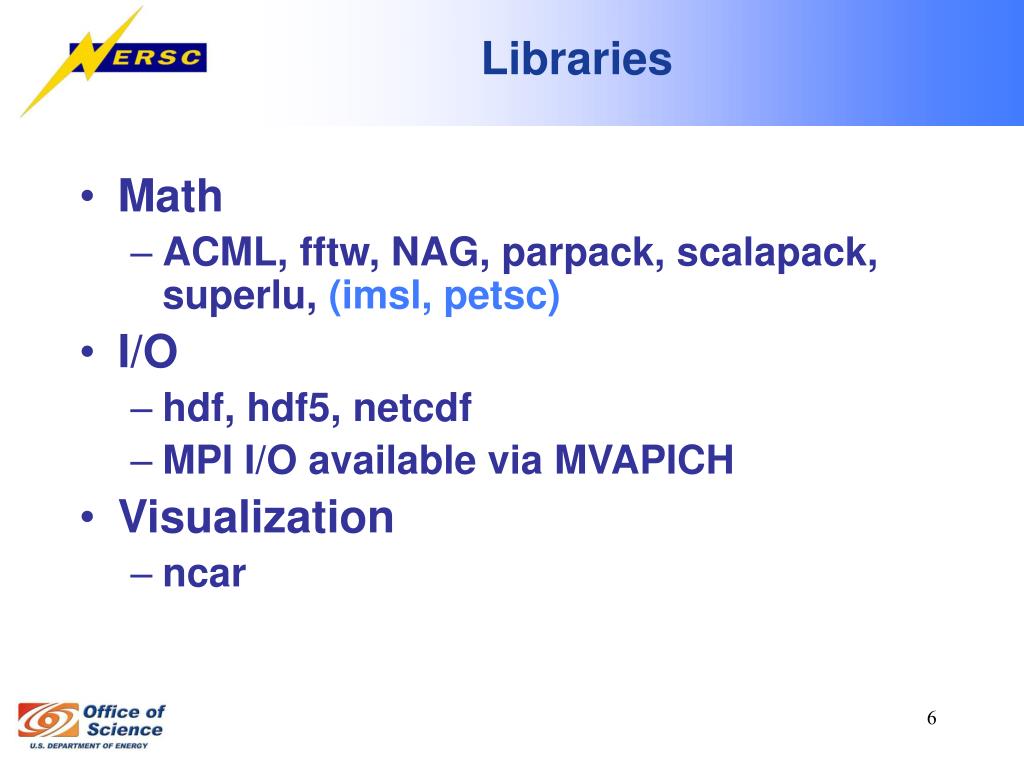 NERSC

Libraries

• Math
– ACML, fftw, NAG, parpack, scalapack, superlu, (imsl, petsc)
• I/O
– hdf, hdf5, netcdf
– MPI I/O available via MVAPICH
• Visualization
– ncar

Office of Science
U.S. DEPARTMENT OF ENERGY

6